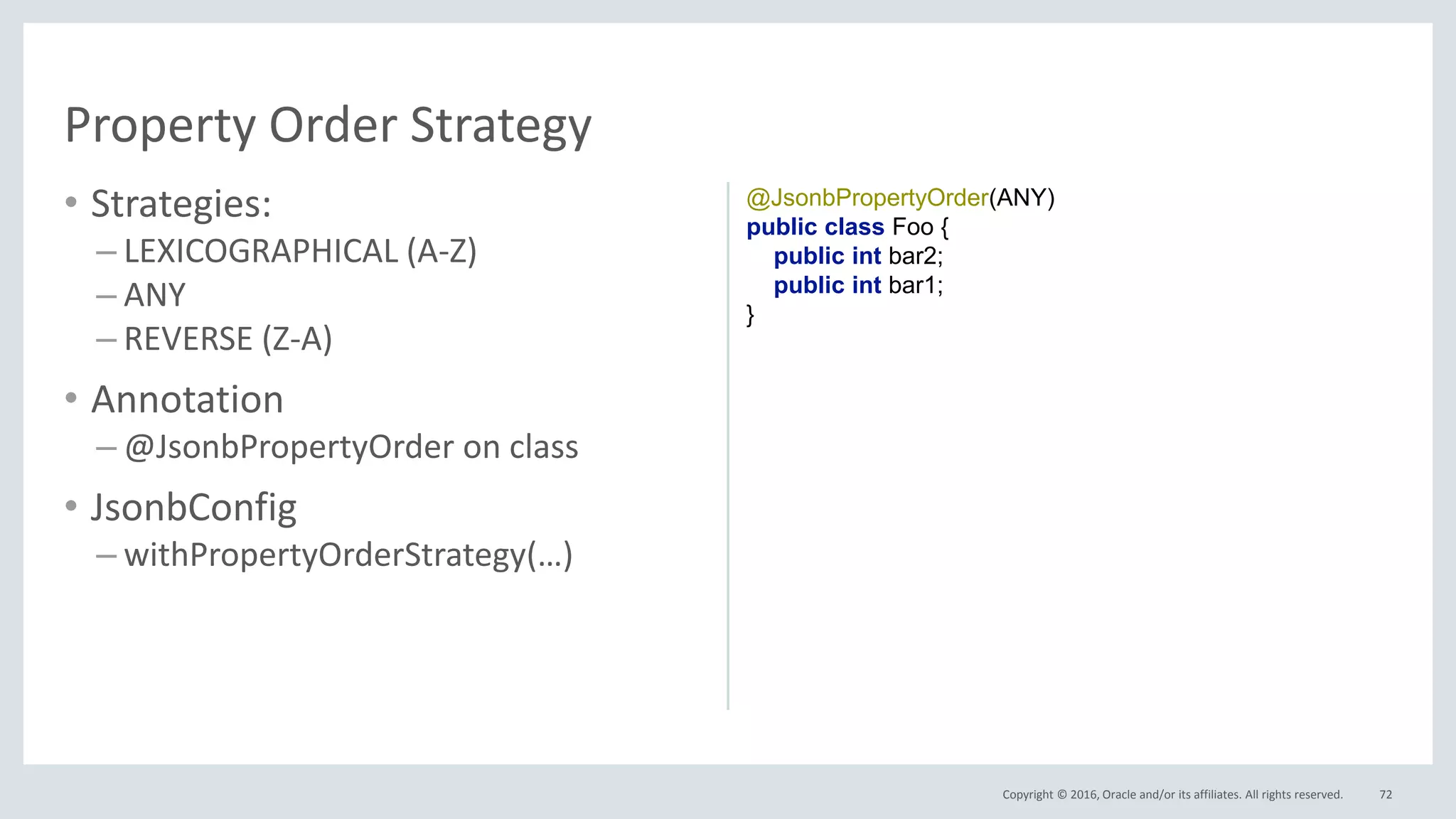 Property Order Strategy

• Strategies:
– LEXICOGRAPHICAL (A-Z)
– ANY
– REVERSE (Z-A)

• Annotation
– @JsonbPropertyOrder on class

• JsonbConfig
– withPropertyOrderStrategy(...)

@JsonbPropertyOrder(ANY)
public class Foo {
    public int bar2;
    public int bar1;
}

Copyright © 2016, Oracle and/or its affiliates. All rights reserved. 72